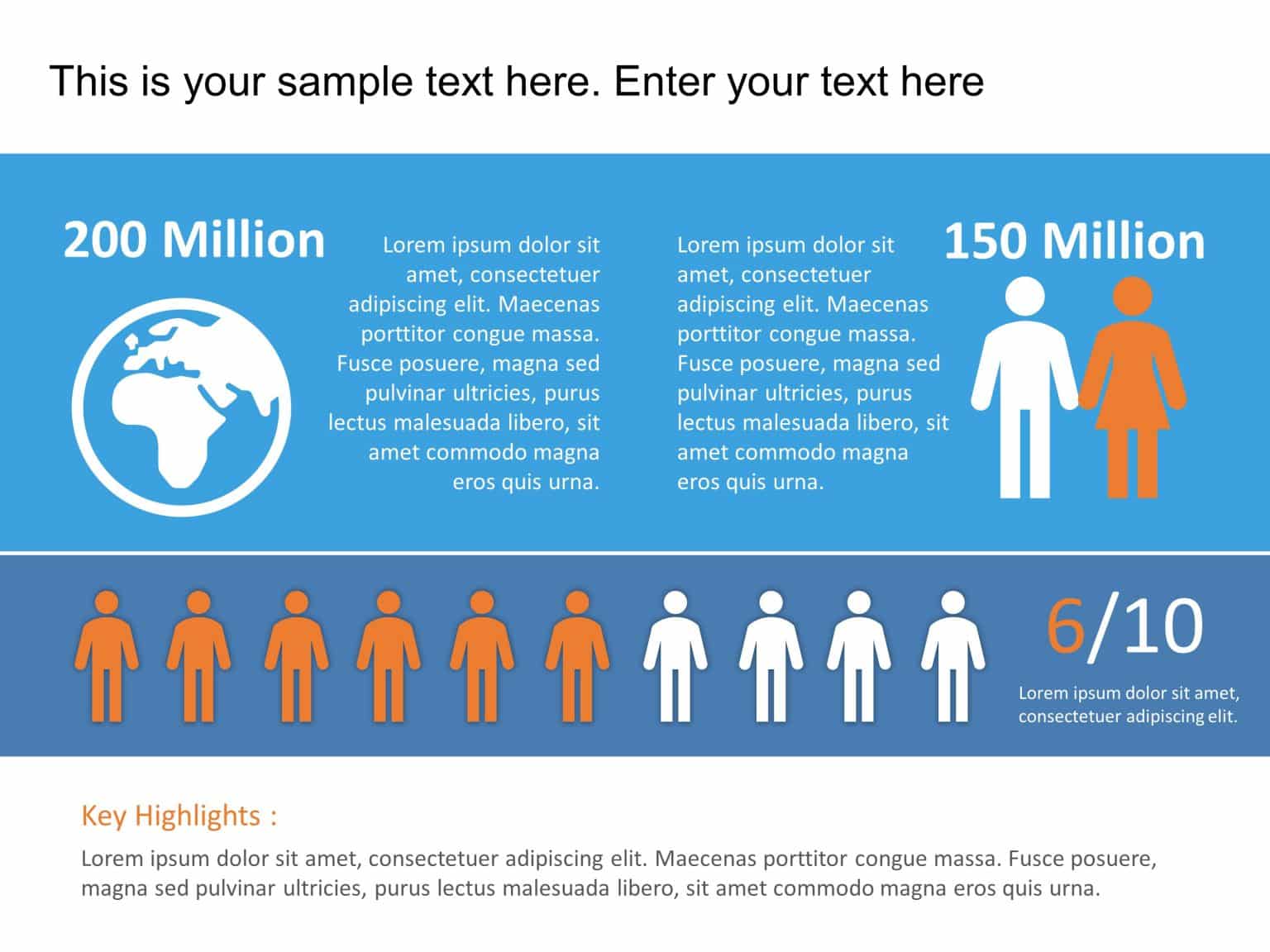 This is your sample text here. Enter your text here

200 Million

Lorem ipsum dolor sit amet, consectetuer adipiscing elit. Maecenas porttitor congue massa. Fusce posuere, magna sed pulvinar ultricies, purus lectus malesuada libero, sit amet commodo magna eros quis urna.

Lorem ipsum dolor sit amet, consectetuer adipiscing elit. Maecenas porttitor congue massa. Fusce posuere, magna sed pulvinar ultricies, purus lectus malesuada libero, sit amet commodo magna eros quis urna.

150 Million

6/10

Lorem ipsum dolor sit amet, consectetuer adipiscing elit.

Key Highlights :

Lorem ipsum dolor sit amet, consectetuer adipiscing elit. Maecenas porttitor congue massa. Fusce posuere, magna sed pulvinar ultricies, purus lectus malesuada libero, sit amet commodo magna eros quis urna.